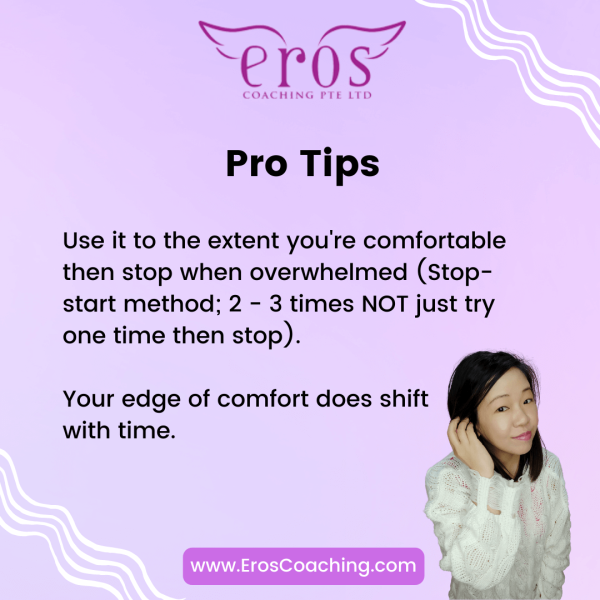 eros
COACHING PTE LTD

Pro Tips

Use it to the extent you're comfortable then stop when overwhelmed (Stop-start method; 2 - 3 times NOT just try one time then stop).

Your edge of comfort does shift with time.

www.ErosCoaching.com